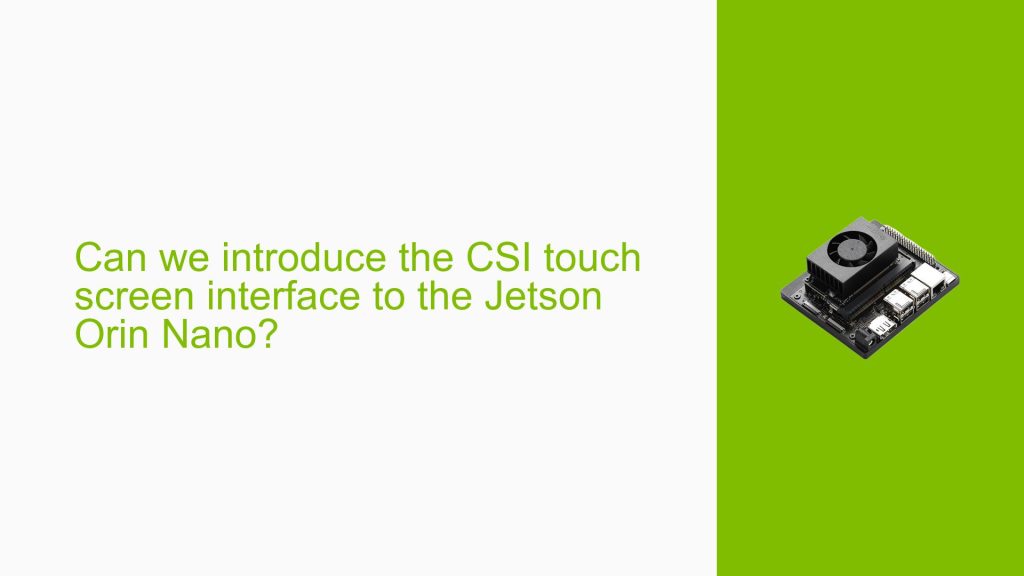 Can we introduce the CSI touch screen interface to the Jetson Orin Nano?